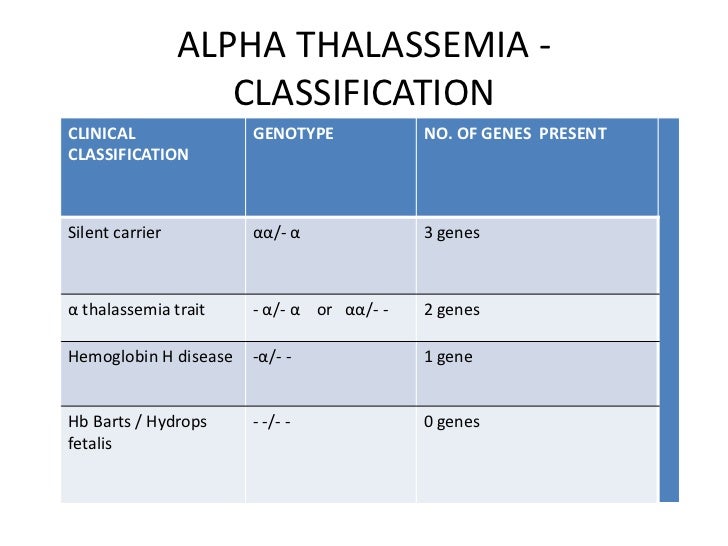 ALPHA THALASSEMIA - CLASSIFICATION

| CLINICAL CLASSIFICATION | GENOTYPE | NO. OF GENES PRESENT |
|---|---|---|
| Silent carrier | αα/- α | 3 genes |
| α thalassemia trait | - α/- α or αα/- - | 2 genes |
| Hemoglobin H disease | -α/- - | 1 gene |
| Hb Barts / Hydrops fetalis | - -/- - | 0 genes |